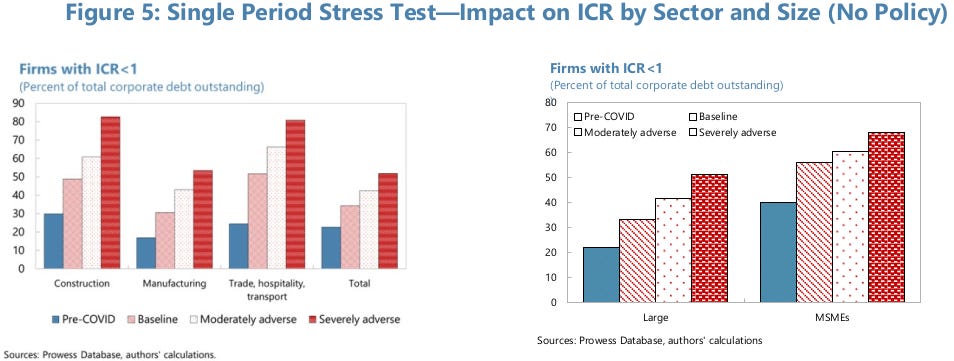 Figure 5: Single Period Stress Test—Impact on ICR by Sector and Size (No Policy)

Firms with ICR<1
(Percent of total corporate debt outstanding)

90
80
70
60
50
40
30
20
10
0

Construction
Manufacturing
Trade, hospitality, transport
Total

Pre-COVID
Baseline
Moderately adverse
Severely adverse

Sources: Prowess Database, authors' calculations.

Firms with ICR<1
(Percent of total corporate debt outstanding)

80
70
60
50
40
30
20
10
0

Pre-COVID
Baseline
Moderately adverse
Severely adverse

Large
MSMEs

Sources: Prowess Database, authors' calculations